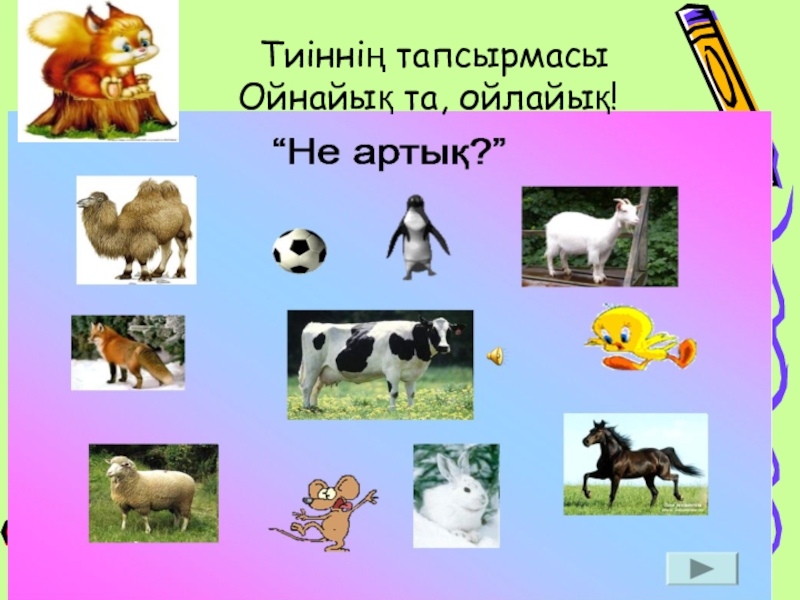 Тиіннің тапсырмасы
Ойнайық та, ойлайық!

“Не артық?”